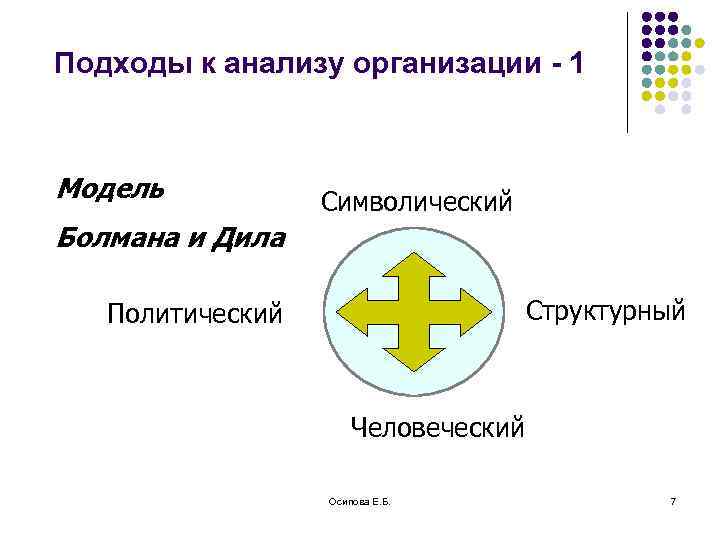 Подходы к анализу организации - 1

Модель

Болмана и Дила

Символический

Политический

Структурный

Человеческий

Осипова Е.Б.

7